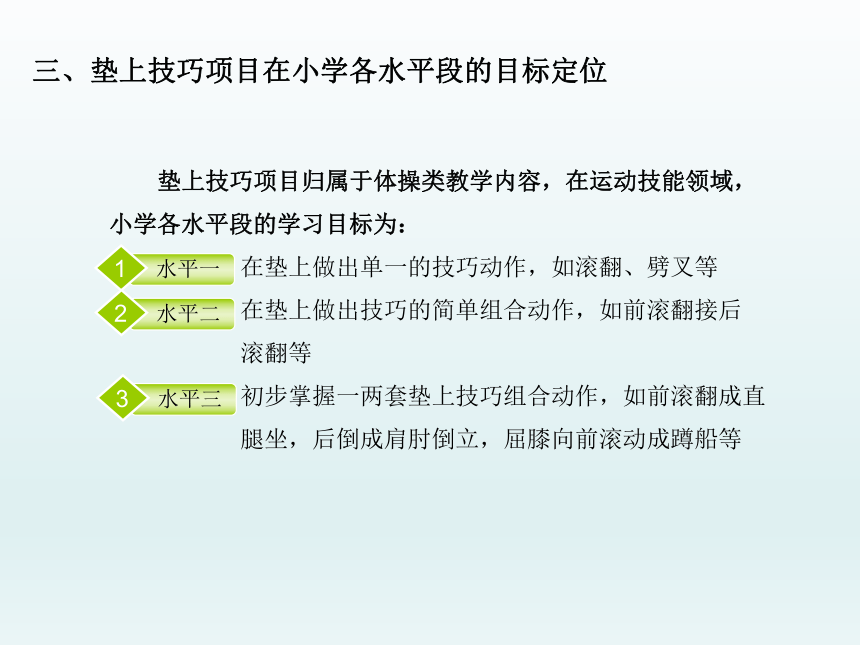 三、垫上技巧项目在小学各水平段的目标定位

垫上技巧项目归属于体操类教学内容，在运动技能领域，小学各水平段的学习目标为：

1 水平一 在垫上做出单一的技巧动作，如滚翻、劈叉等

2 水平二 在垫上做出技巧的简单组合动作，如前滚翻接后滚翻等

3 水平三 初步掌握一两套垫上技巧组合动作，如前滚翻成直腿坐，后倒成肩肘倒立，屈膝向前滚动成蹲船等